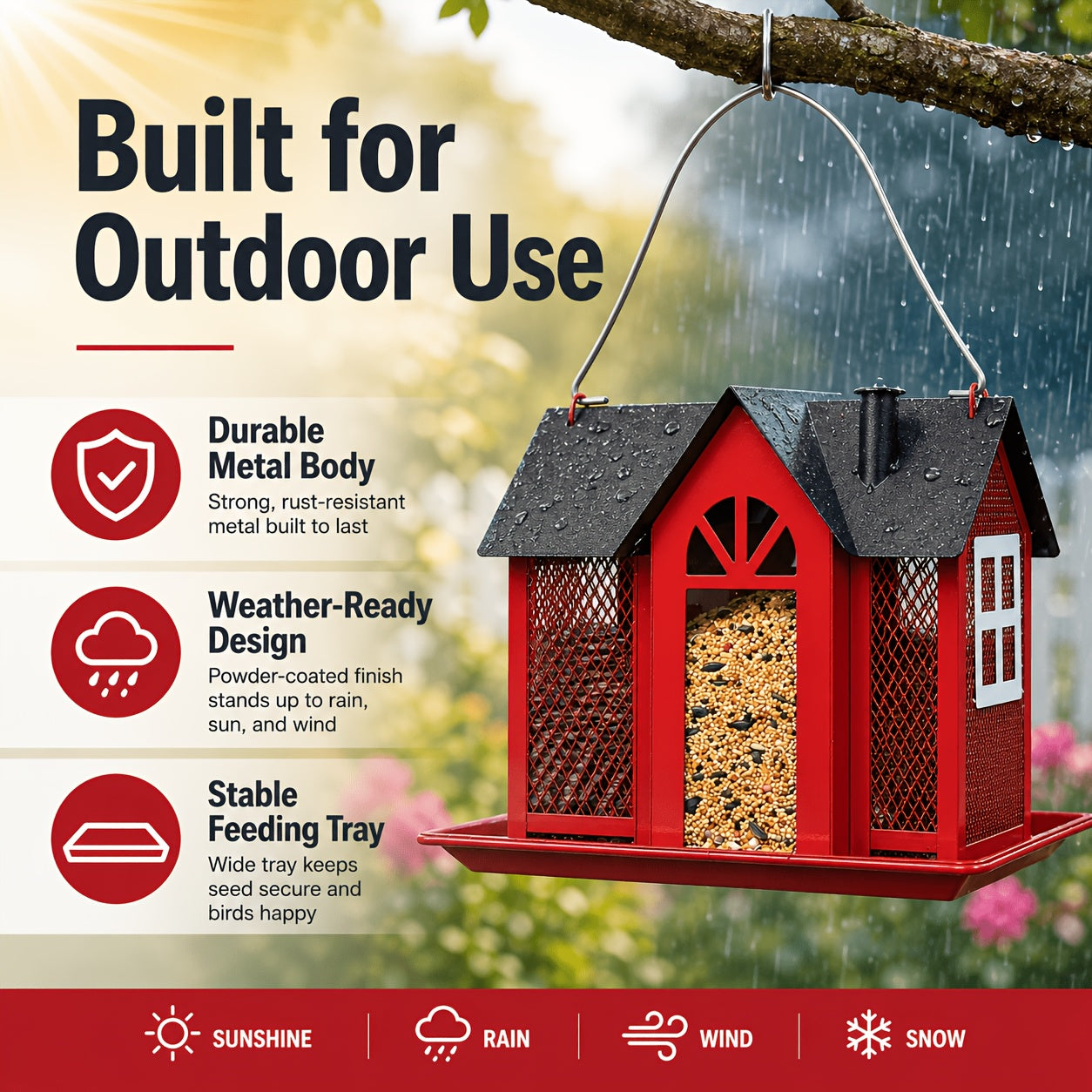 Built for Outdoor Use

Durable Metal Body

Strong, rust-resistant metal built to last

Weather-Ready Design

Powder-coated finish stands up to rain, sun, and wind

Stable Feeding Tray

Wide tray keeps seed secure and birds happy

SUNSHINE

RAIN

WIND

SNOW